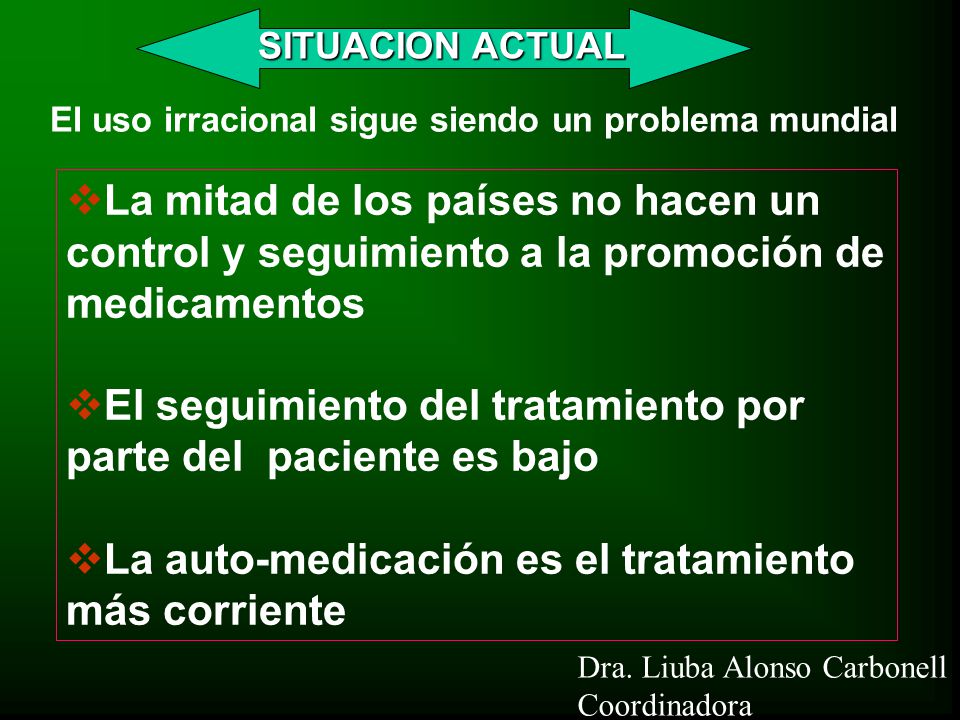 SITUACION ACTUAL

El uso irracional sigue siendo un problema mundial

❖La mitad de los países no hacen un control y seguimiento a la promoción de medicamentos

❖El seguimiento del tratamiento por parte del paciente es bajo

❖La auto-medicación es el tratamiento más corriente

Dra. Liuba Alonso Carbonell
Coordinadora